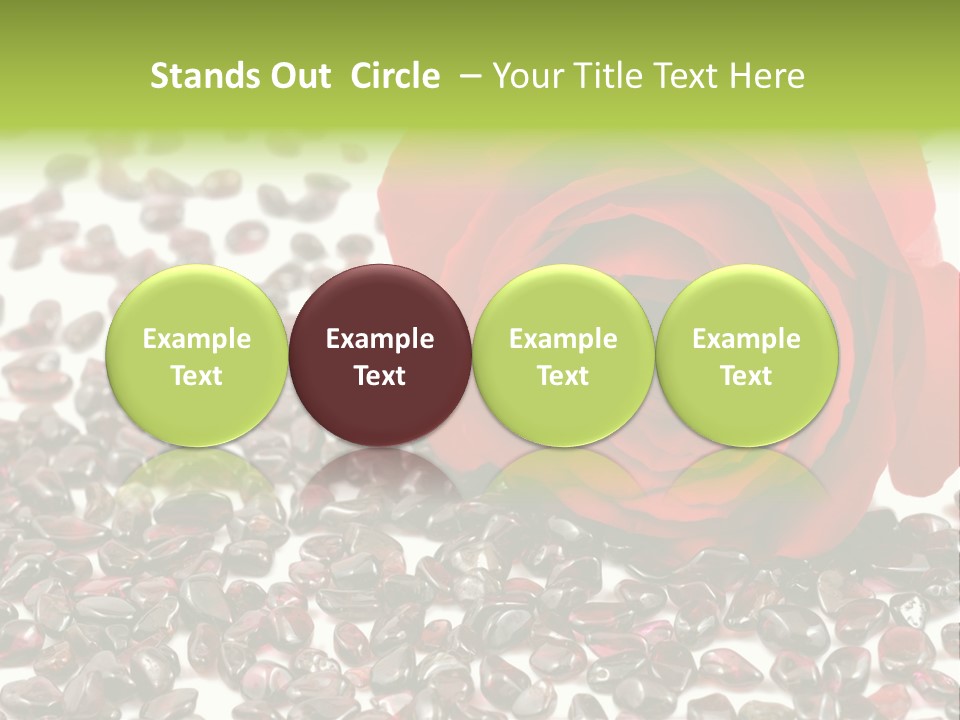 Stands Out Circle – Your Title Text Here

Example Text

Example Text

Example Text

Example Text